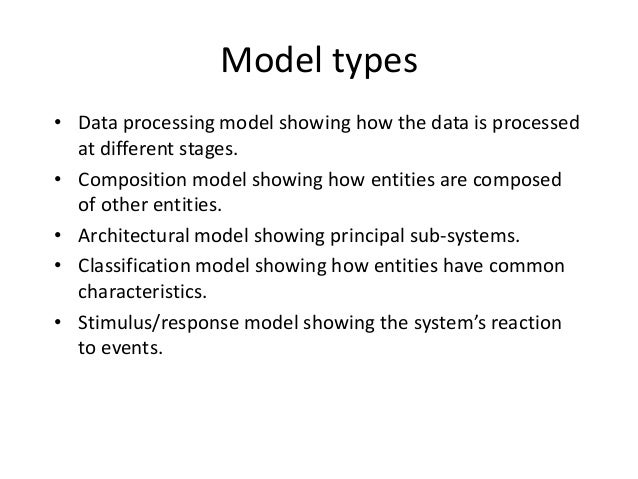 Model types

• Data processing model showing how the data is processed at different stages.
• Composition model showing how entities are composed of other entities.
• Architectural model showing principal sub-systems.
• Classification model showing how entities have common characteristics.
• Stimulus/response model showing the system's reaction to events.